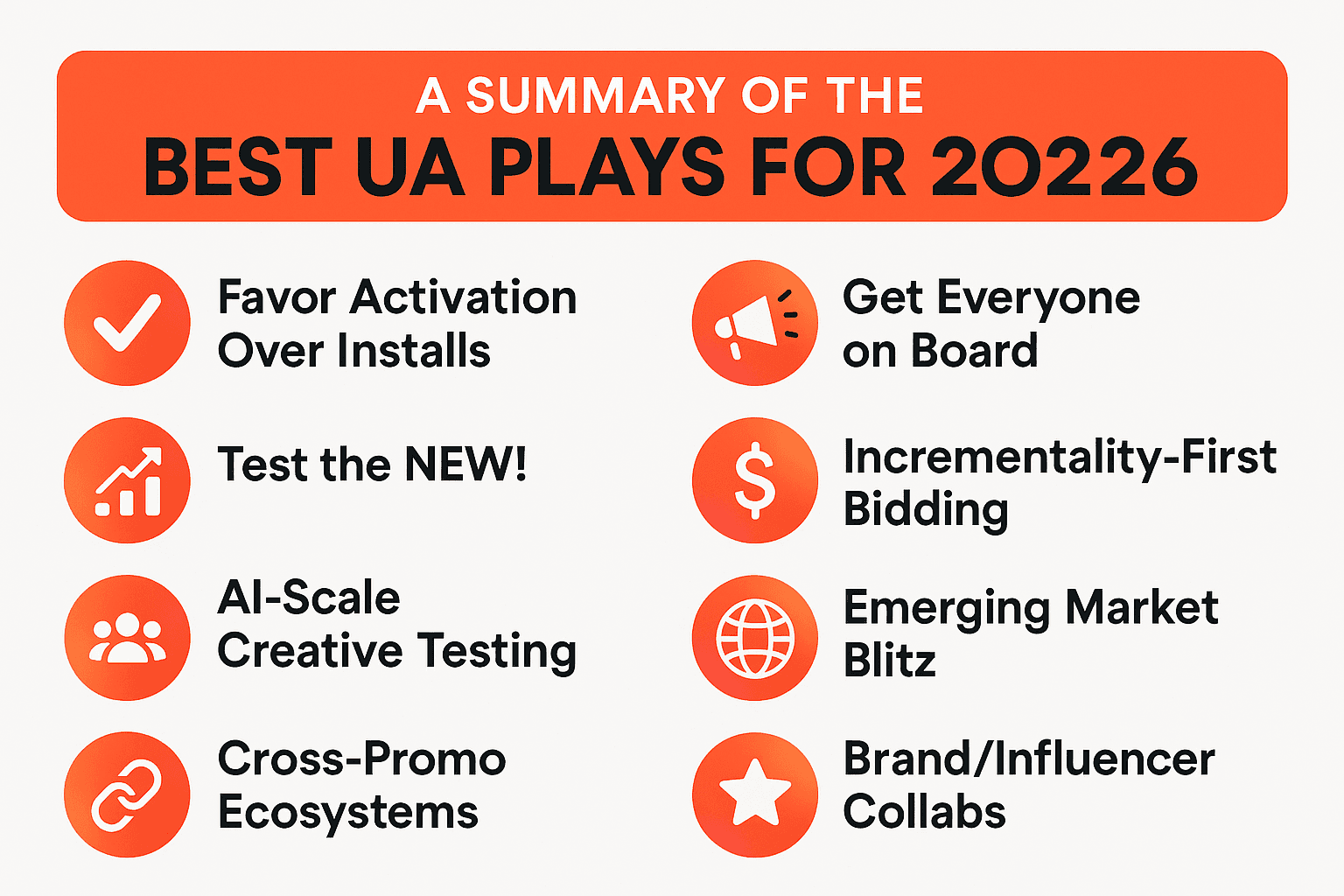 A SUMMARY OF THE
BEST UA PLAYS FOR 20226

Favor Activation Over Installs

Test the NEW!

AI-Scale Creative Testing

Cross-Promo Ecosystems

Get Everyone on Board

Incrementality-First Bidding

Emerging Market Blitz

Brand/Influencer Collabs